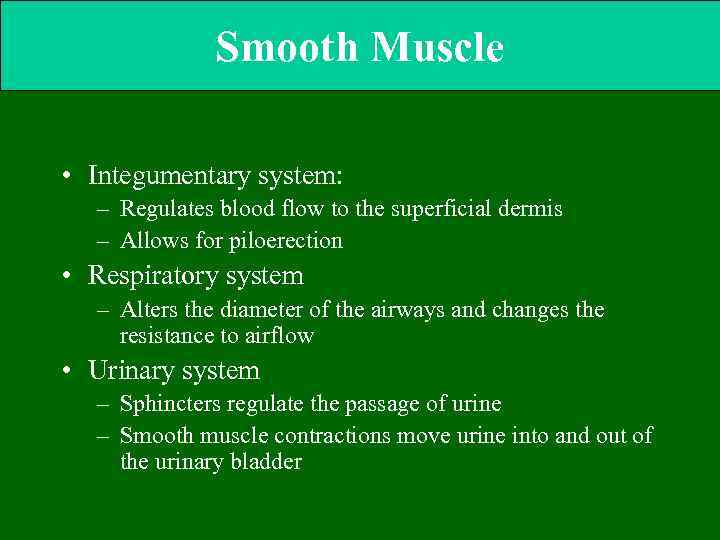 Smooth Muscle

• Integumentary system:
– Regulates blood flow to the superficial dermis
– Allows for piloerection
• Respiratory system
– Alters the diameter of the airways and changes the resistance to airflow
• Urinary system
– Sphincters regulate the passage of urine
– Smooth muscle contractions move urine into and out of the urinary bladder